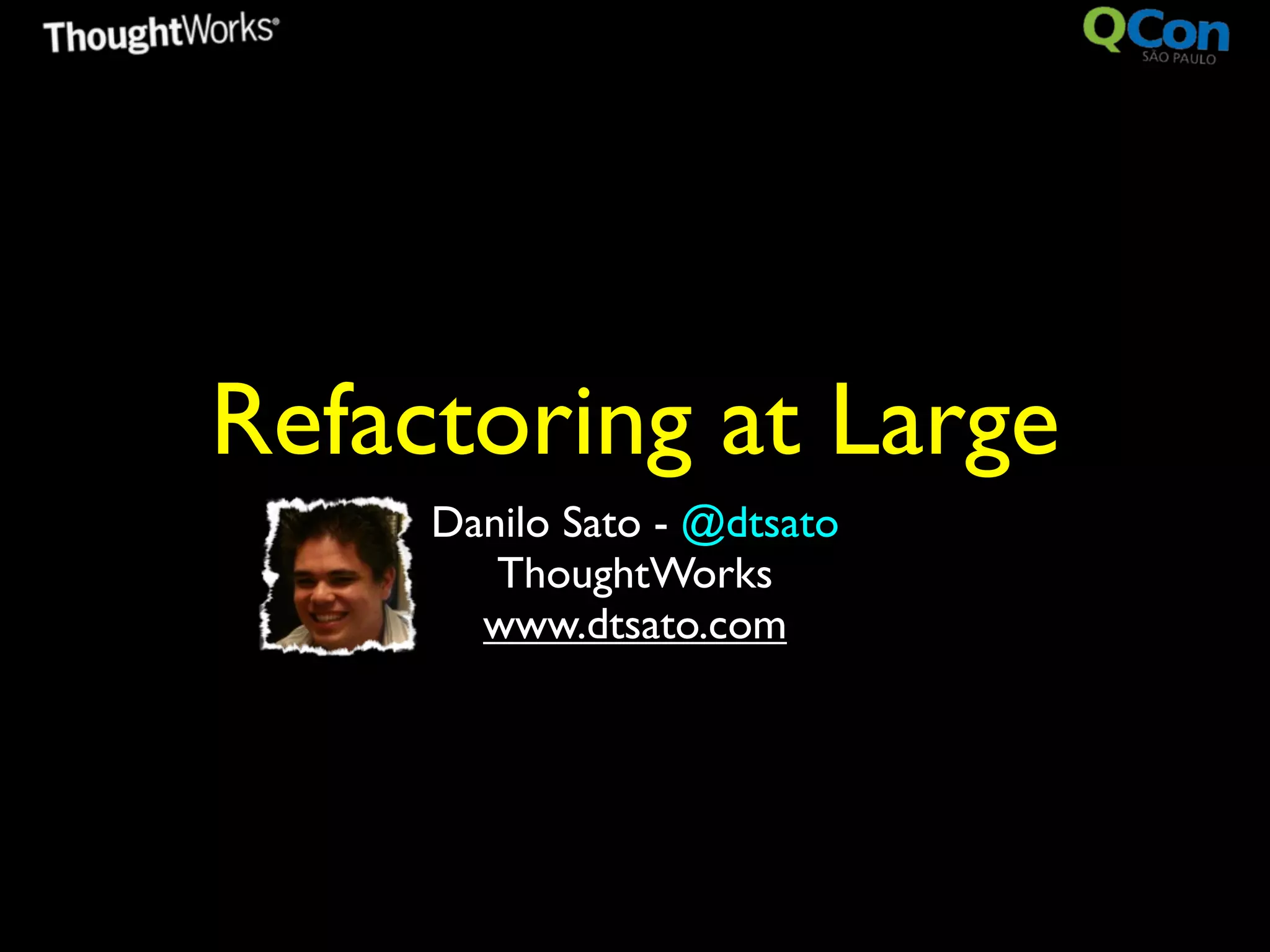 ThoughtWorks®

QCon SÃO PAULO

Refactoring at Large

Danilo Sato - @dtsato
ThoughtWorks
www.dtsato.com